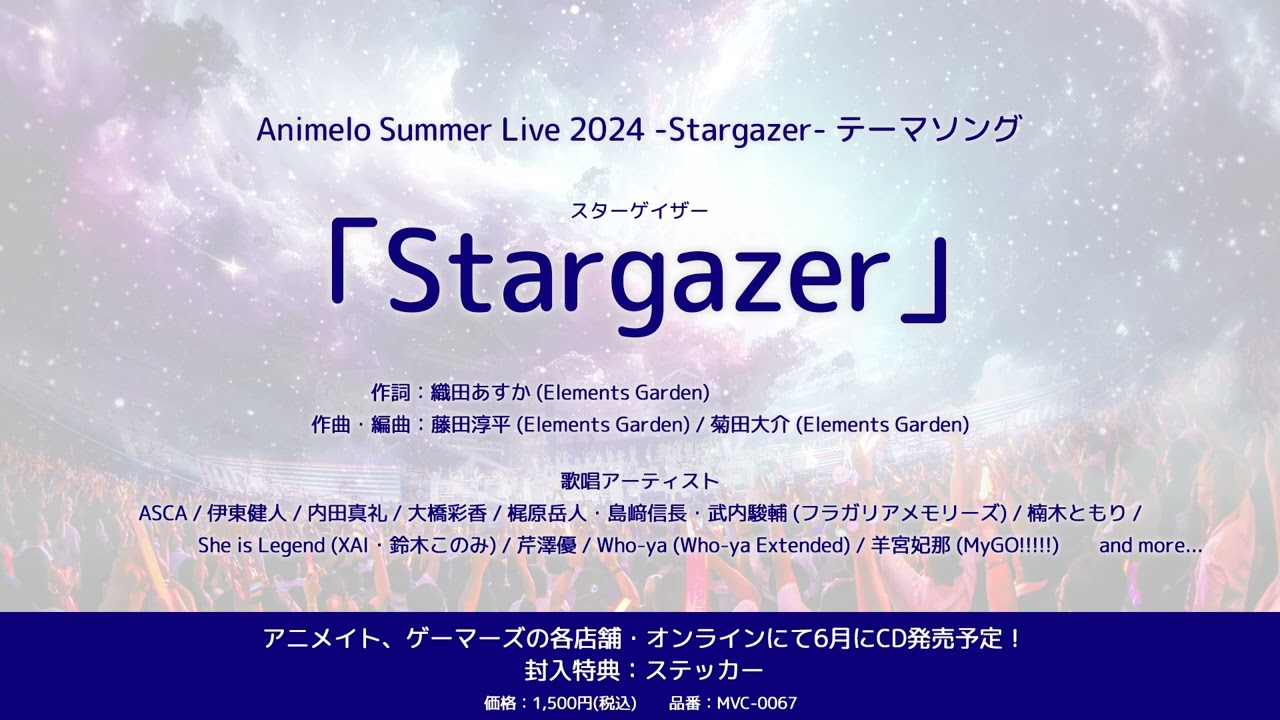 Animelo Summer Live 2024 -Stargazer- テーマソング

スターゲイザー
「Stargazer」

作詞：織田あすか (Elements Garden)
作曲・編曲：藤田淳平 (Elements Garden) / 菊田大介 (Elements Garden)

歌唱アーティスト
ASCA / 伊東健人 / 内田真礼 / 大橋彩香 / 梶原岳人・島﨑信長・武内駿輔 (フラガリアメモリーズ) / 楠木ともり / She is Legend (XAI・鈴木このみ) / 芹澤優 / Who-ya (Who-ya Extended) / 羊宮妃那 (MyGO!!!!!) and more...

アニメイト、ゲーマーズの各店舗・オンラインにて6月にCD発売予定！
封入特典：ステッカー
価格：1,500円(税込) 品番：MVC-0067